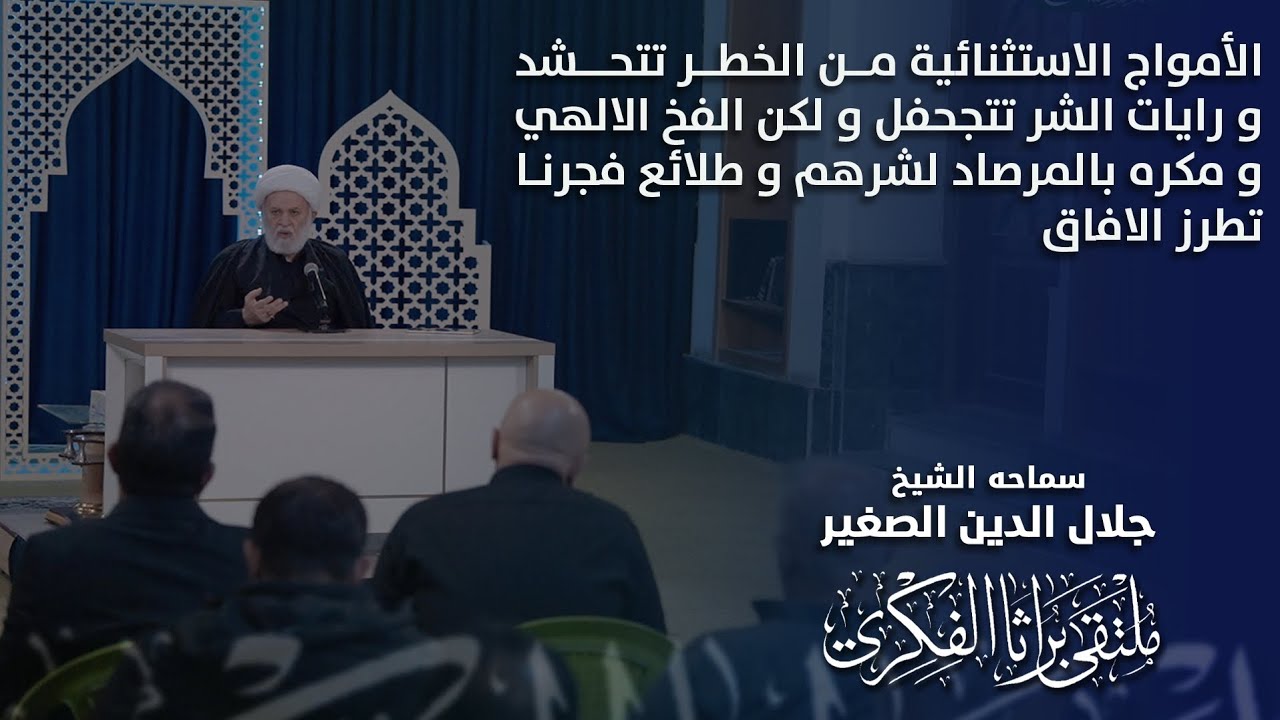 الأمواج الاستثنائية من الخطر تتحشد و رايات الشر تتجحفل و لكن الفخ الالهي و مكره بالمرصاد لشرهم و طلائع فجرنا تطرز الافاق

سماحه الشيخ
جلال الدين الصغير

ملتقى براثا الفكري